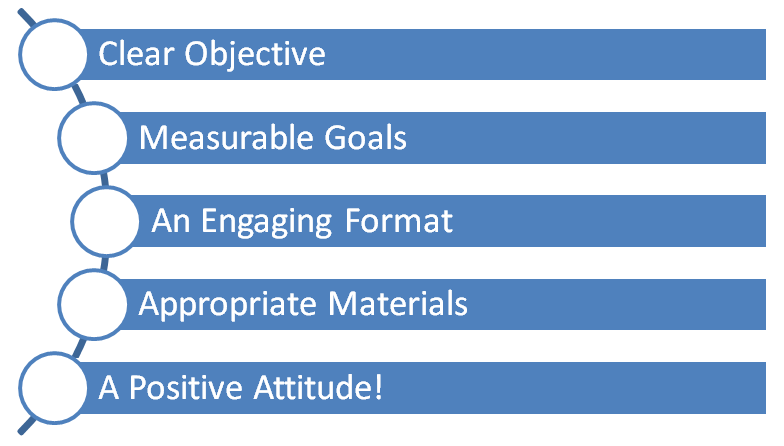 Clear Objective

Measurable Goals

An Engaging Format

Appropriate Materials

A Positive Attitude!